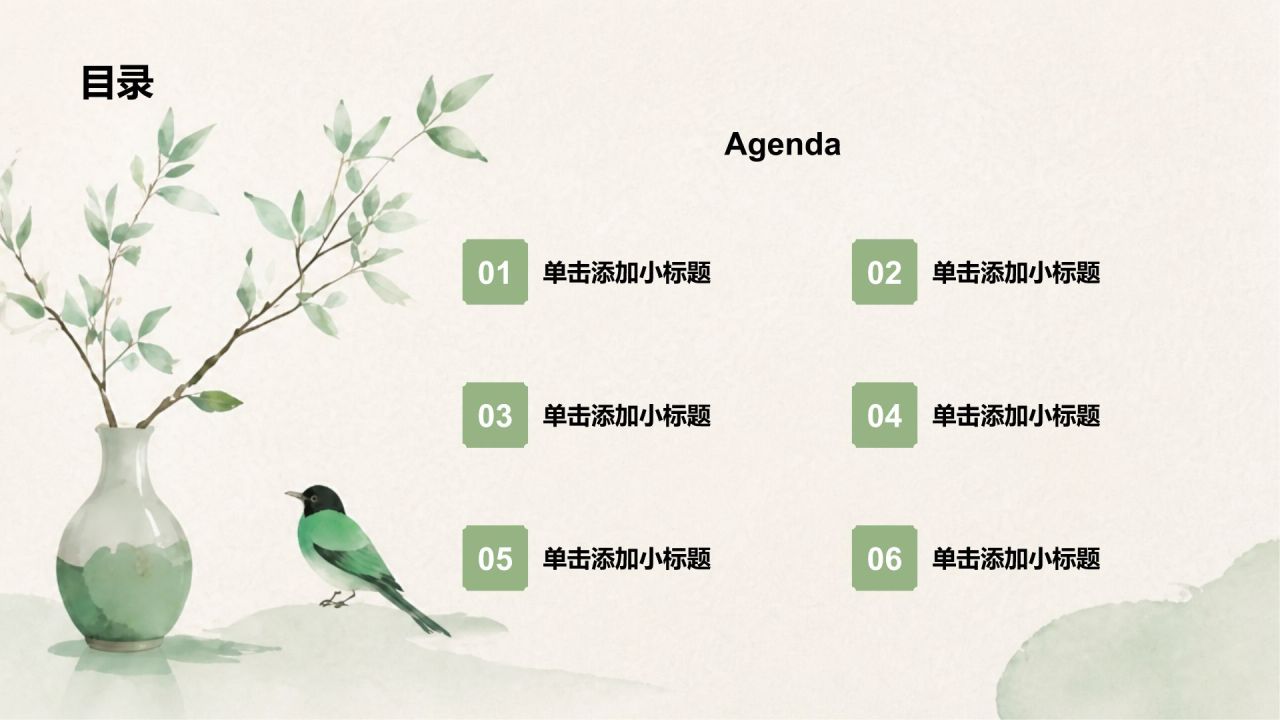 目录

Agenda

01 单击添加小标题

02 单击添加小标题

03 单击添加小标题

04 单击添加小标题

05 单击添加小标题

06 单击添加小标题